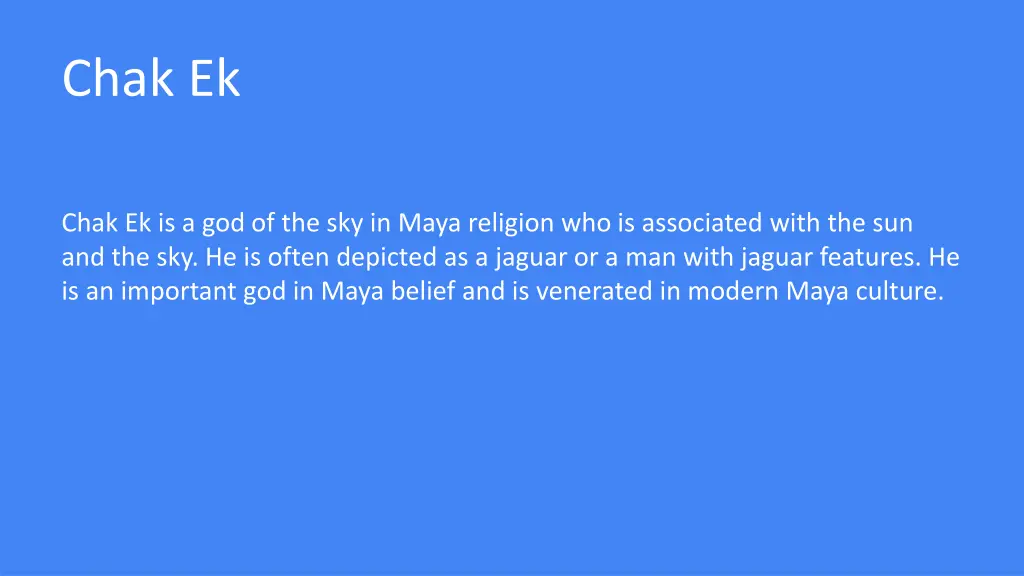 Chak Ek

Chak Ek is a god of the sky in Maya religion who is associated with the sun and the sky. He is often depicted as a jaguar or a man with jaguar features. He is an important god in Maya belief and is venerated in modern Maya culture.